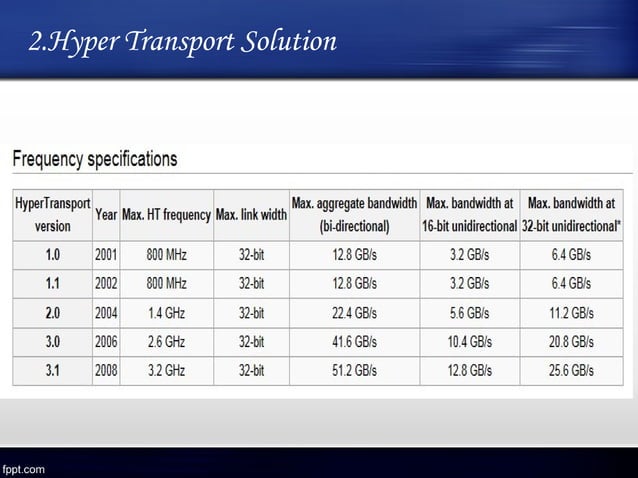 2.Hyper Transport Solution

Frequency specifications

| HyperTransport version | Year | Max. HT frequency | Max. link width | Max. aggregate bandwidth (bi-directional) | Max. bandwidth at 16-bit unidirectional | Max. bandwidth at 32-bit unidirectional* |
|---|---|---|---|---|---|---|
| 1.0 | 2001 | 800 MHz | 32-bit | 12.8 GB/s | 3.2 GB/s | 6.4 GB/s |
| 1.1 | 2002 | 800 MHz | 32-bit | 12.8 GB/s | 3.2 GB/s | 6.4 GB/s |
| 2.0 | 2004 | 1.4 GHz | 32-bit | 22.4 GB/s | 5.6 GB/s | 11.2 GB/s |
| 3.0 | 2006 | 2.6 GHz | 32-bit | 41.6 GB/s | 10.4 GB/s | 20.8 GB/s |
| 3.1 | 2008 | 3.2 GHz | 32-bit | 51.2 GB/s | 12.8 GB/s | 25.6 GB/s |

fppt.com